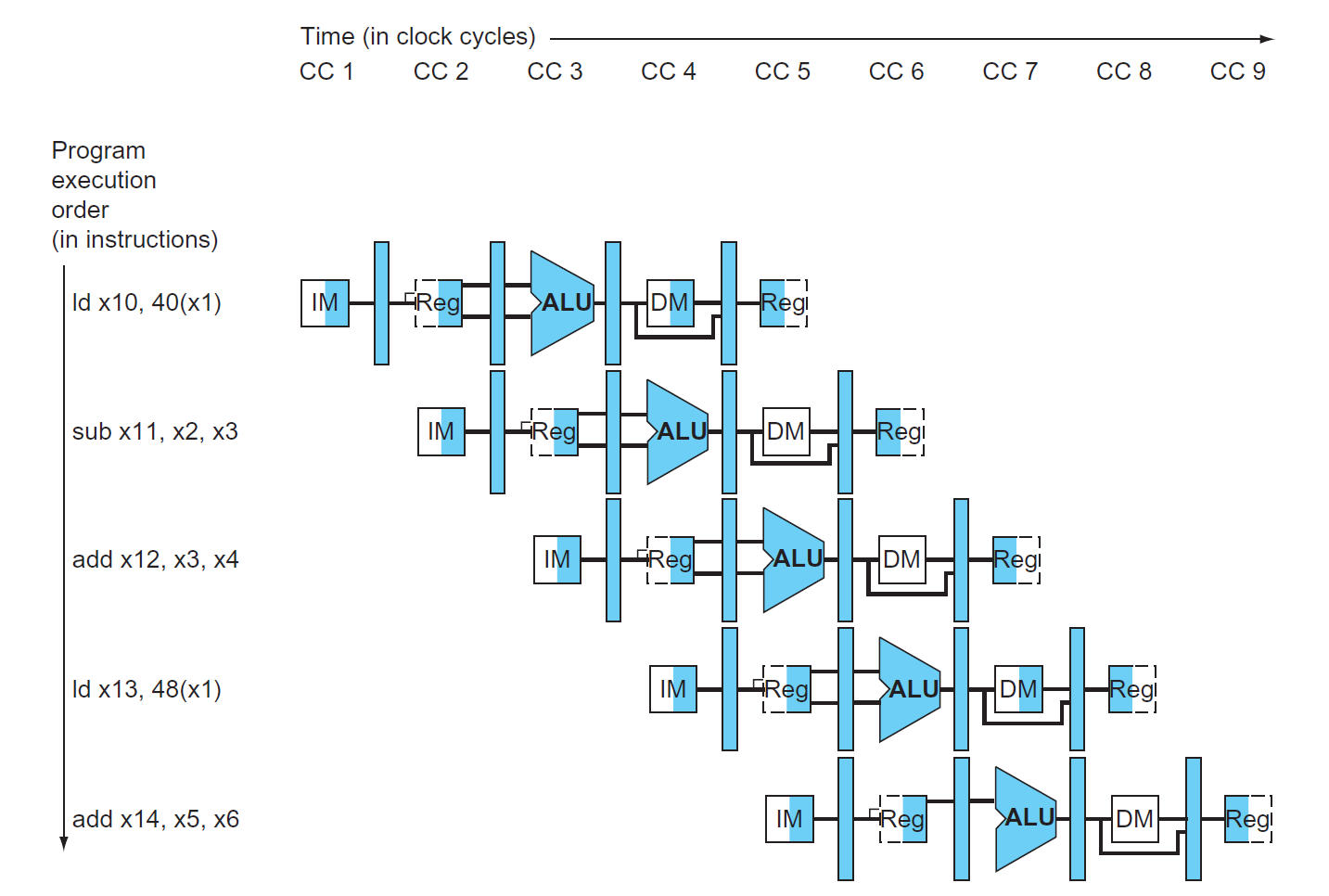 Time (in clock cycles)

CC 1 CC 2 CC 3 CC 4 CC 5 CC 6 CC 7 CC 8 CC 9

Program execution order (in instructions)

ld x10, 40(x1)
IM Reg ALU DM Reg

sub x11, x2, x3
IM Reg ALU DM Reg

add x12, x3, x4
IM Reg ALU DM Reg

ld x13, 48(x1)
IM Reg ALU DM Reg

add x14, x5, x6
IM Reg ALU DM Reg